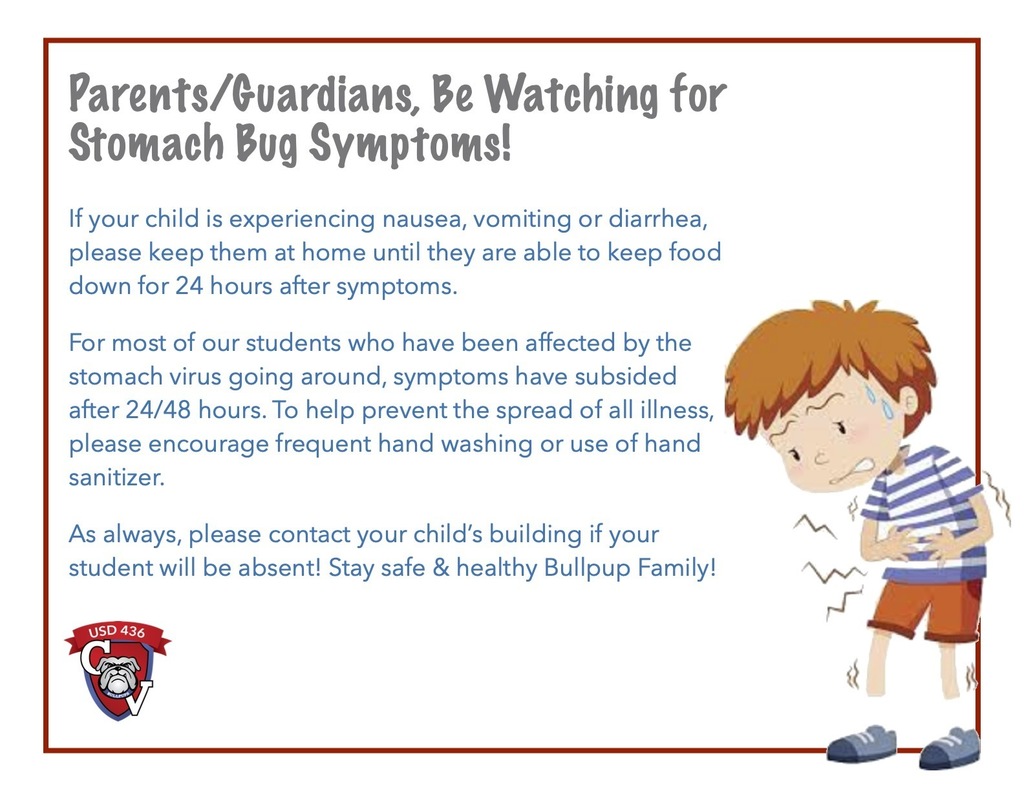 Parents/Guardians, Be Watching for Stomach Bug Symptoms!

If your child is experiencing nausea, vomiting or diarrhea, please keep them at home until they are able to keep food down for 24 hours after symptoms.

For most of our students who have been affected by the stomach virus going around, symptoms have subsided after 24/48 hours. To help prevent the spread of all illness, please encourage frequent hand washing or use of hand sanitizer.

As always, please contact your child's building if your student will be absent! Stay safe & healthy Bullpup Family!

USD 436
CV